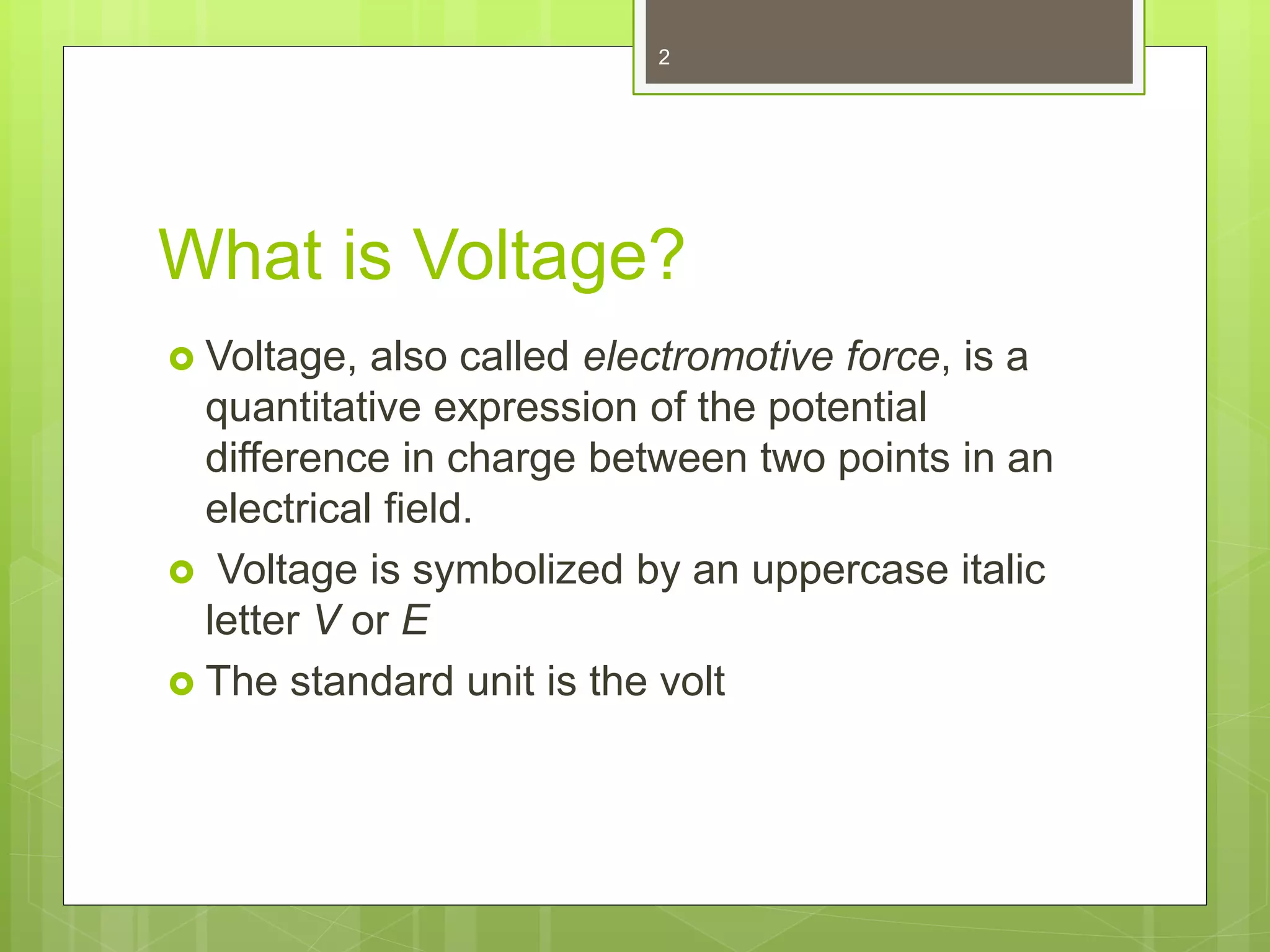 2

What is Voltage?

Voltage, also called electromotive force, is a quantitative expression of the potential difference in charge between two points in an electrical field.

Voltage is symbolized by an uppercase italic letter V or E

The standard unit is the volt